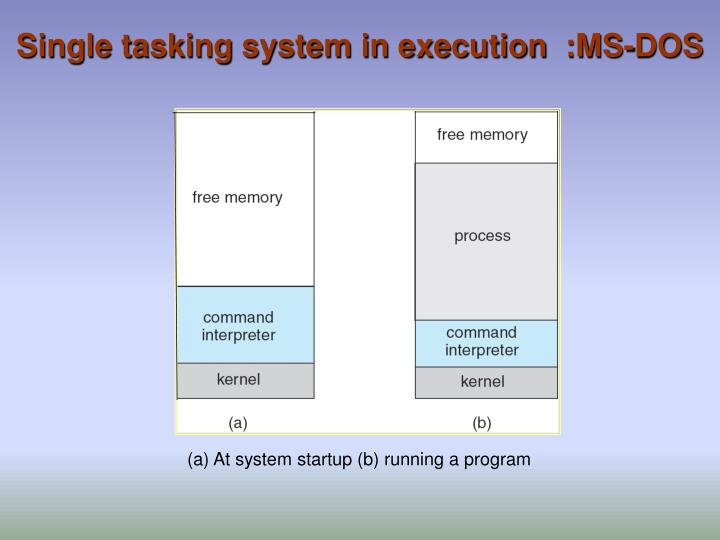 Single tasking system in execution :MS-DOS

free memory

command interpreter

kernel

(a)

free memory

process

command interpreter

kernel

(b)

(a) At system startup (b) running a program